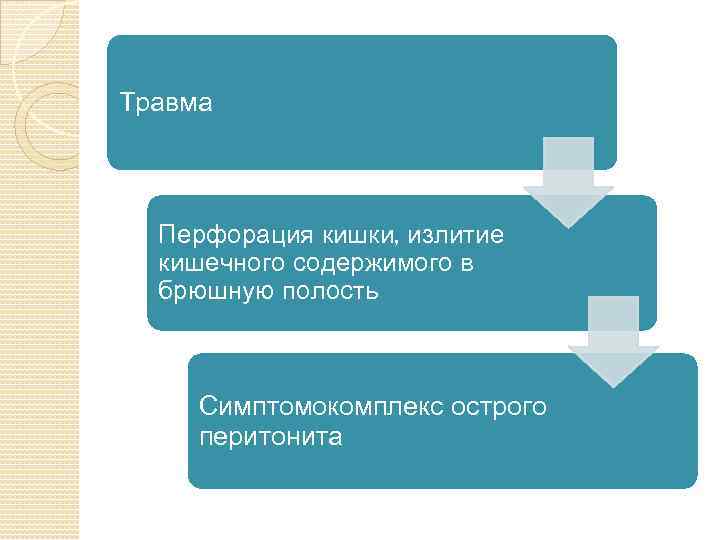 Травма

Перфорация кишки, излитие кишечного содержимого в брюшную полость

Симптомокомплекс острого перитонита